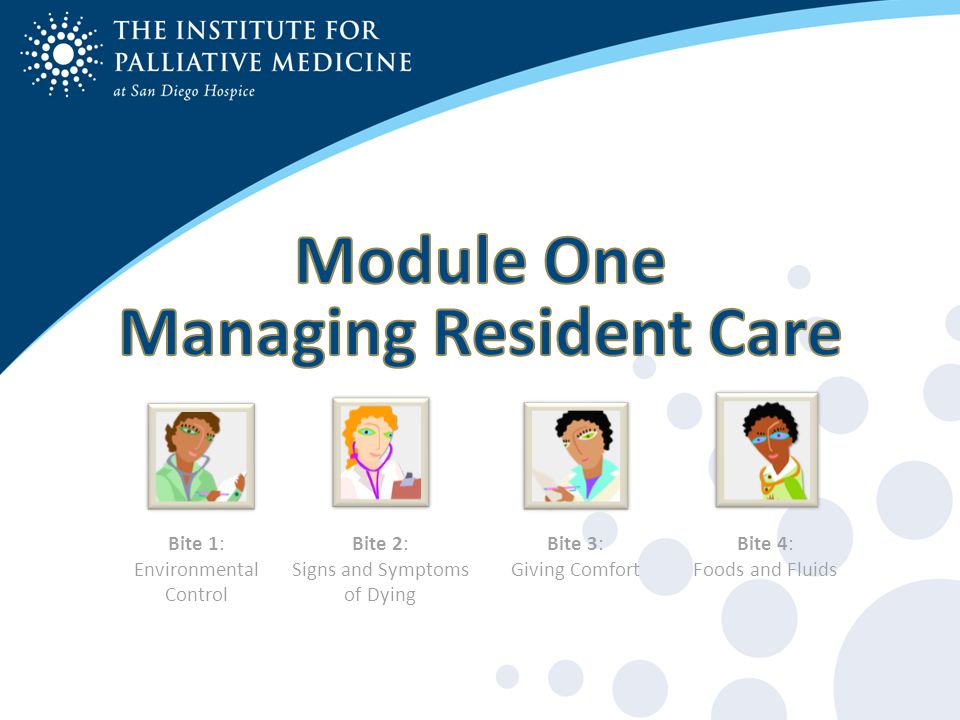 THE INSTITUTE FOR PALLIATIVE MEDICINE
at San Diego Hospice

Module One
Managing Resident Care

Bite 1:
Environmental Control

Bite 2:
Signs and Symptoms of Dying

Bite 3:
Giving Comfort

Bite 4:
Foods and Fluids